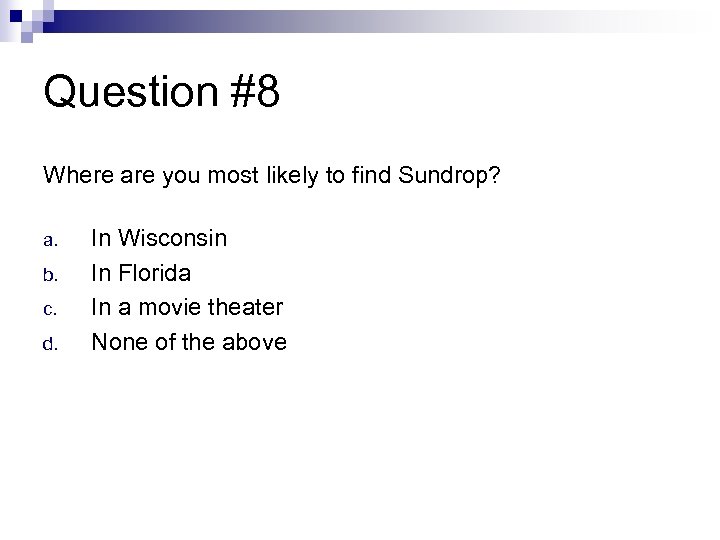 Question #8

Where are you most likely to find Sundrop?

a. In Wisconsin
b. In Florida
c. In a movie theater
d. None of the above